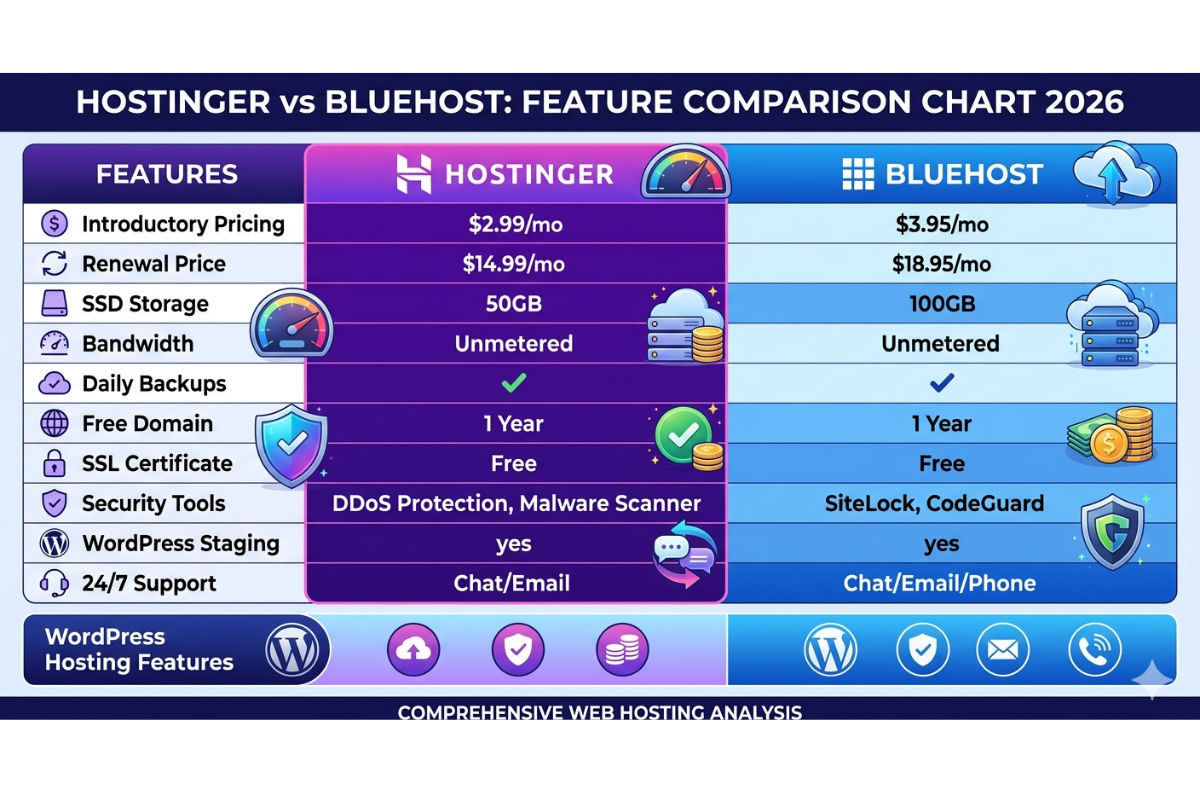 HOSTINGER vs BLUEHOST: FEATURE COMPARISON CHART 2026

| FEATURES | HOSTINGER | BLUEHOST |
|---|---|---|
| Introductory Pricing | \$2.99/mo | \$3.95/mo |
| Renewal Price | \$14.99/mo | \$18.95/mo |
| SSD Storage | 50GB | 100GB |
| Bandwidth | Unmetered | Unmetered |
| Daily Backups | ✓ | ✓ |
| Free Domain | 1 Year | 1 Year |
| SSL Certificate | Free | Free |
| Security Tools | DDoS Protection, Malware Scanner | SiteLock, CodeGuard |
| WordPress Staging | yes | yes |
| 24/7 Support | Chat/Email | Chat/Email/Phone |

WordPress Hosting Features

COMPREHENSIVE WEB HOSTING ANALYSIS